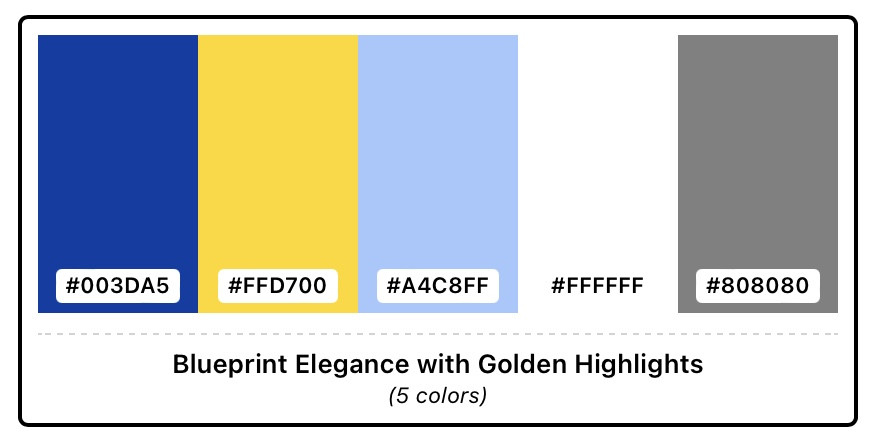 #003DA5 #FFD700 #A4C8FF #FFFFFF #808080

Blueprint Elegance with Golden Highlights
(5 colors)